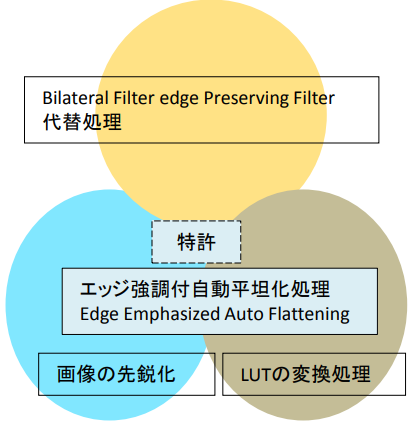 Bilateral Filter edge Preserving Filter
代替処理

特許

エッジ強調付自動平坦化処理
Edge Emphasized Auto Flattening

画像の先鋭化

LUTの変換処理